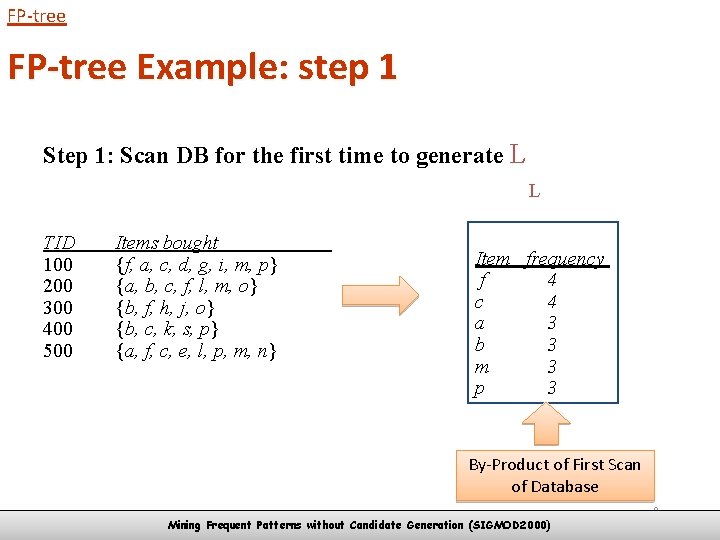 FP-tree

FP-tree Example: step 1

Step 1: Scan DB for the first time to generate L

L

| TID | Items bought |
|---|---|
| 100 | {f, a, c, d, g, i, m, p} |
| 200 | {a, b, c, f, l, m, o} |
| 300 | {b, f, h, j, o} |
| 400 | {b, c, k, s, p} |
| 500 | {a, f, c, e, l, p, m, n} |

| Item | frequency |
|---|---|
| f | 4 |
| c | 4 |
| a | 3 |
| b | 3 |
| m | 3 |
| p | 3 |

By-Product of First Scan of Database

Mining Frequent Patterns without Candidate Generation (SIGMOD2000)